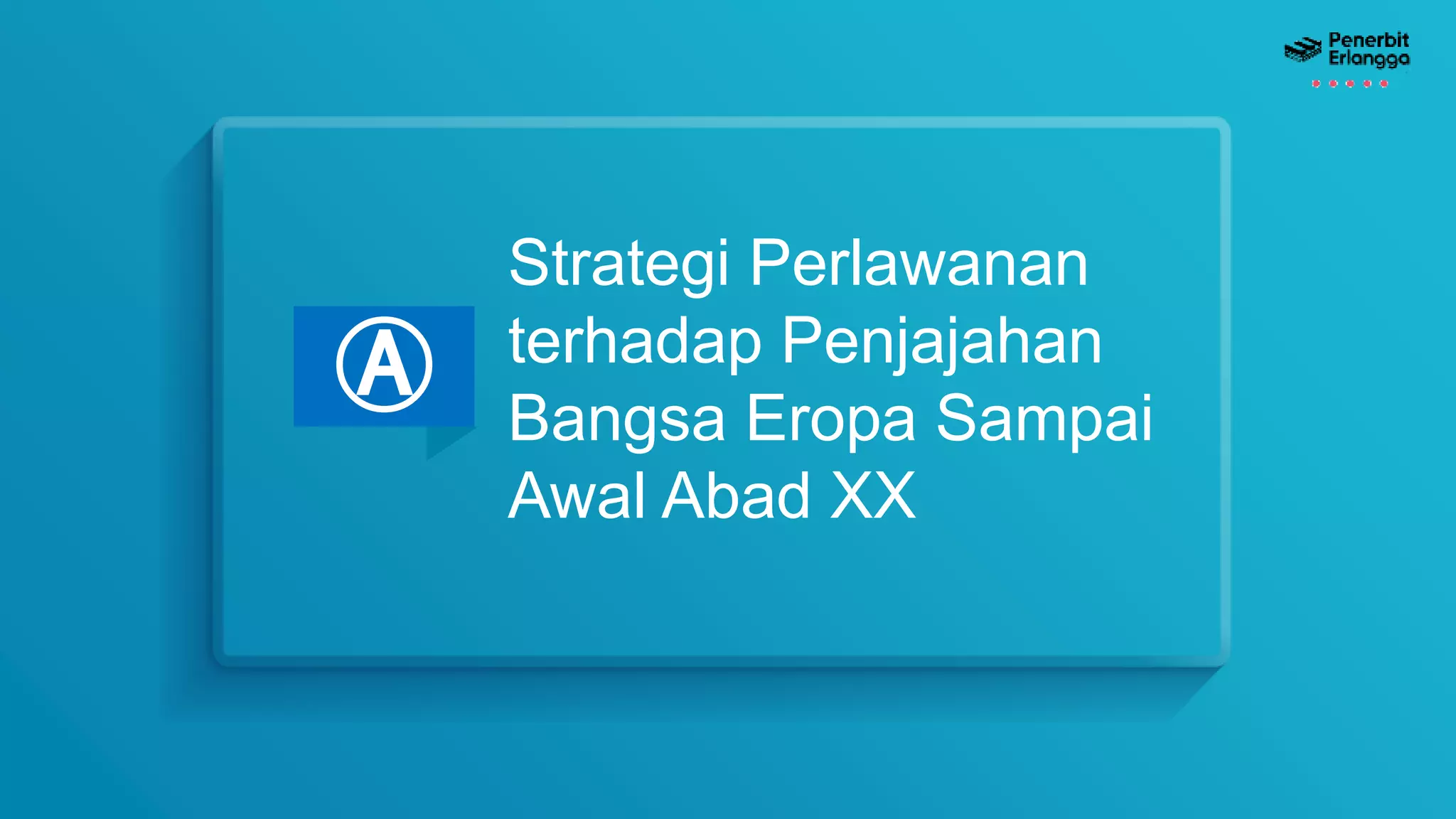 Penerbit Erlangga

A

Strategi Perlawanan terhadap Penjajahan Bangsa Eropa Sampai Awal Abad XX